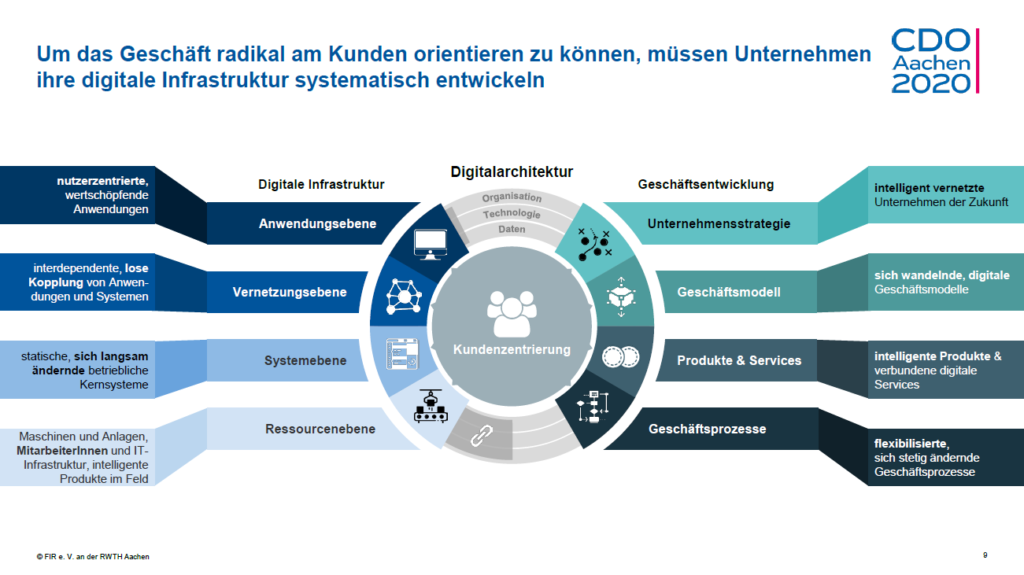 Um das Geschäft radikal am Kunden orientieren zu können, müssen Unternehmen ihre digitale Infrastruktur systematisch entwickeln

CDO
Aachen
2020

nutzerzentrierte, wertschöpfende Anwendungen

interdependente, lose Kopplung von Anwendungen und Systemen

statische, sich langsam ändernde betriebliche Kernsysteme

Maschinen und Anlagen, MitarbeiterInnen und IT-Infrastruktur, intelligente Produkte im Feld

Digitale Infrastruktur

Anwendungsebene

Vernetzungsebene

Systemebene

Ressourcenebene

Digitalarchitektur

Organisation

Technologie

Daten

Kundenzentrierung

Geschäftsentwicklung

Unternehmensstrategie

Geschäftsmodell

Produkte & Services

Geschäftsprozesse

intelligent vernetzte Unternehmen der Zukunft

sich wandelnde, digitale Geschäftsmodelle

intelligente Produkte & verbundene digitale Services

flexibilisierte, sich stetig ändernde Geschäftsprozesse

© FIR e. V. an der RWTH Aachen

9